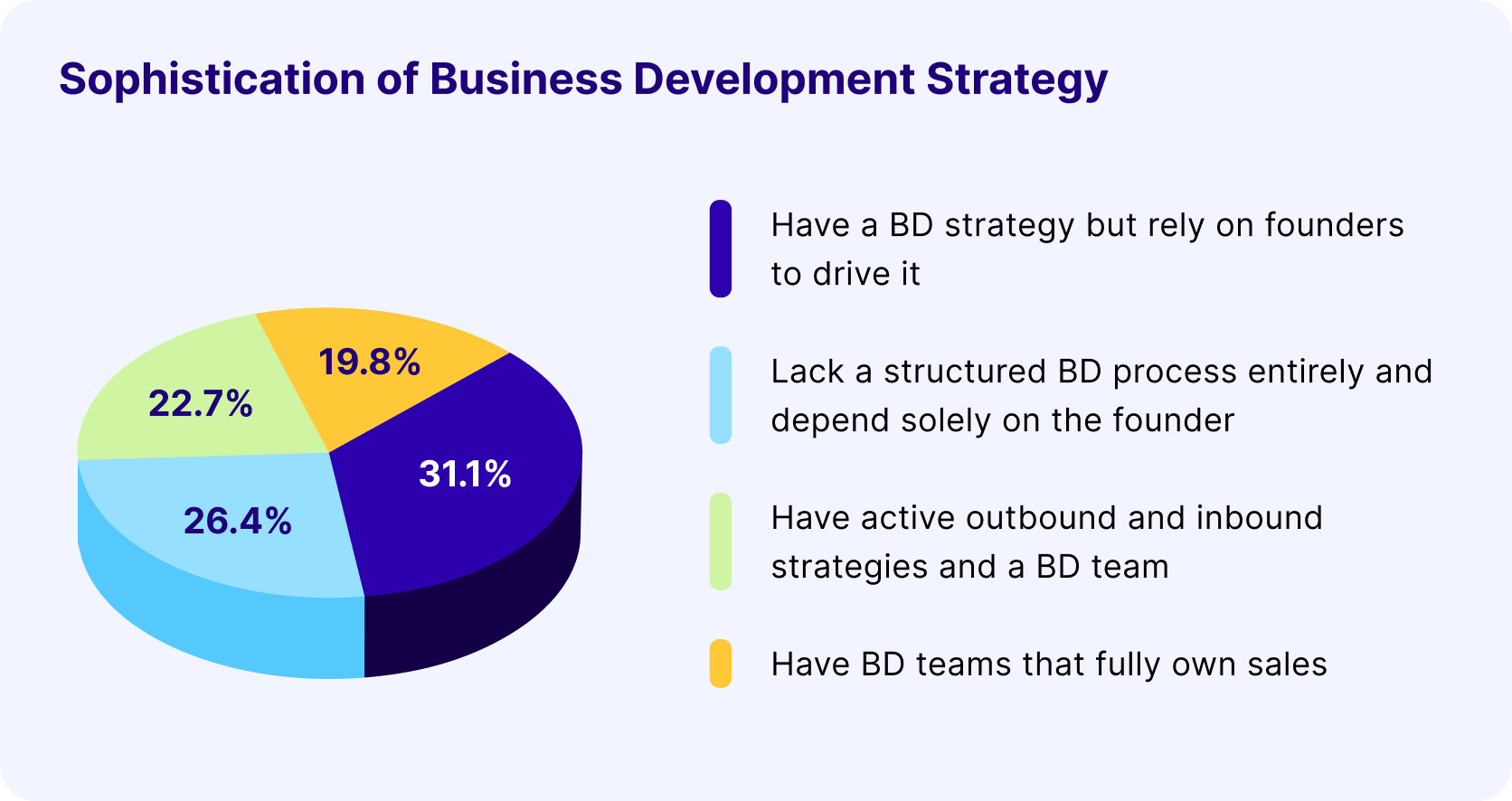 Sophistication of Business Development Strategy

19.8%

22.7%

31.1%

26.4%

Have a BD strategy but rely on founders to drive it

Lack a structured BD process entirely and depend solely on the founder

Have active outbound and inbound strategies and a BD team

Have BD teams that fully own sales